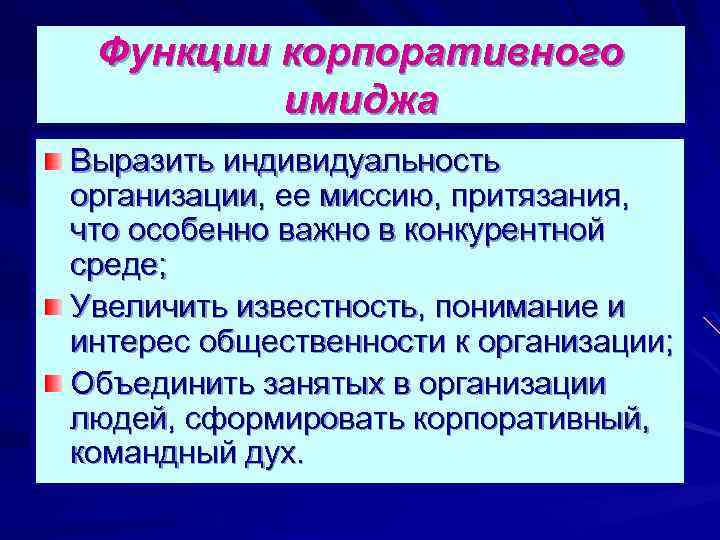 Функции корпоративного имиджа

Выразить индивидуальность организации, ее миссию, притязания, что особенно важно в конкурентной среде;

Увеличить известность, понимание и интерес общественности к организации;

Объединить занятых в организации людей, сформировать корпоративный, командный дух.